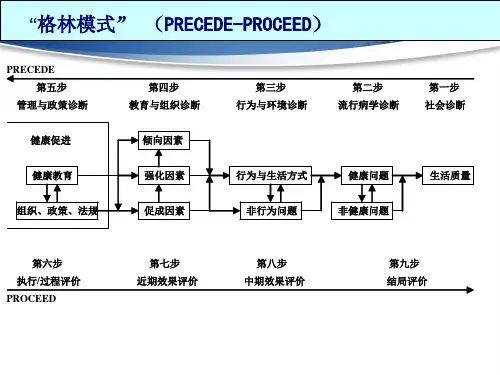 “格林模式” （PRECEDE-PROCEED）

PRECEDE

第五步
管理与政策诊断

第四步
教育与组织诊断

第三步
行为与环境诊断

第二步
流行病学诊断

第一步
社会诊断

健康促进

健康教育

组织、政策、法规

倾向因素

强化因素

促成因素

行为与生活方式

非行为问题

健康问题

非健康问题

生活质量

第六步
执行/过程评价

第七步
近期效果评价

第八步
中期效果评价

第九步
结局评价

PROCEED